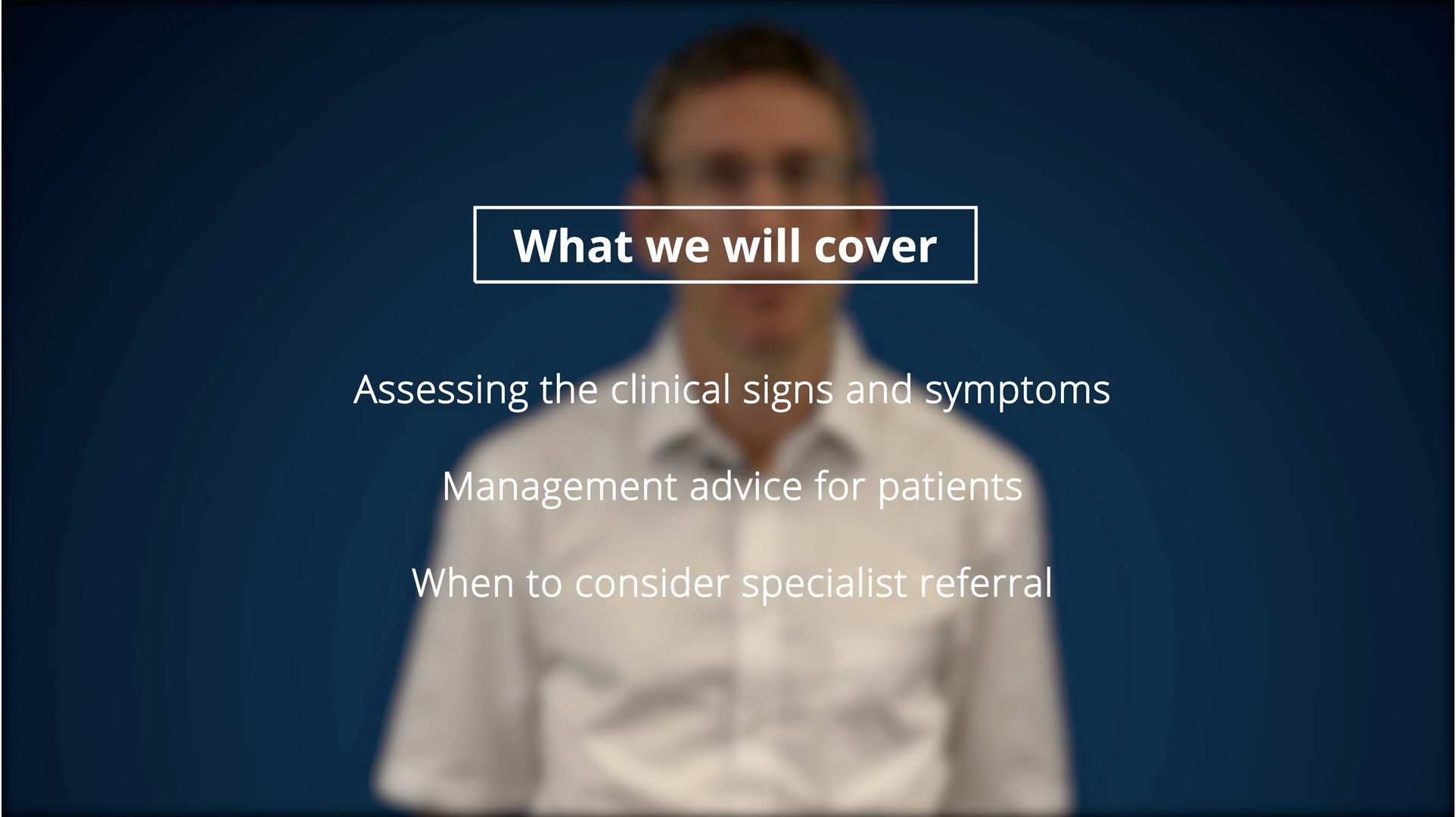 What we will cover

Assessing the clinical signs and symptoms

Management advice for patients

When to consider specialist referral